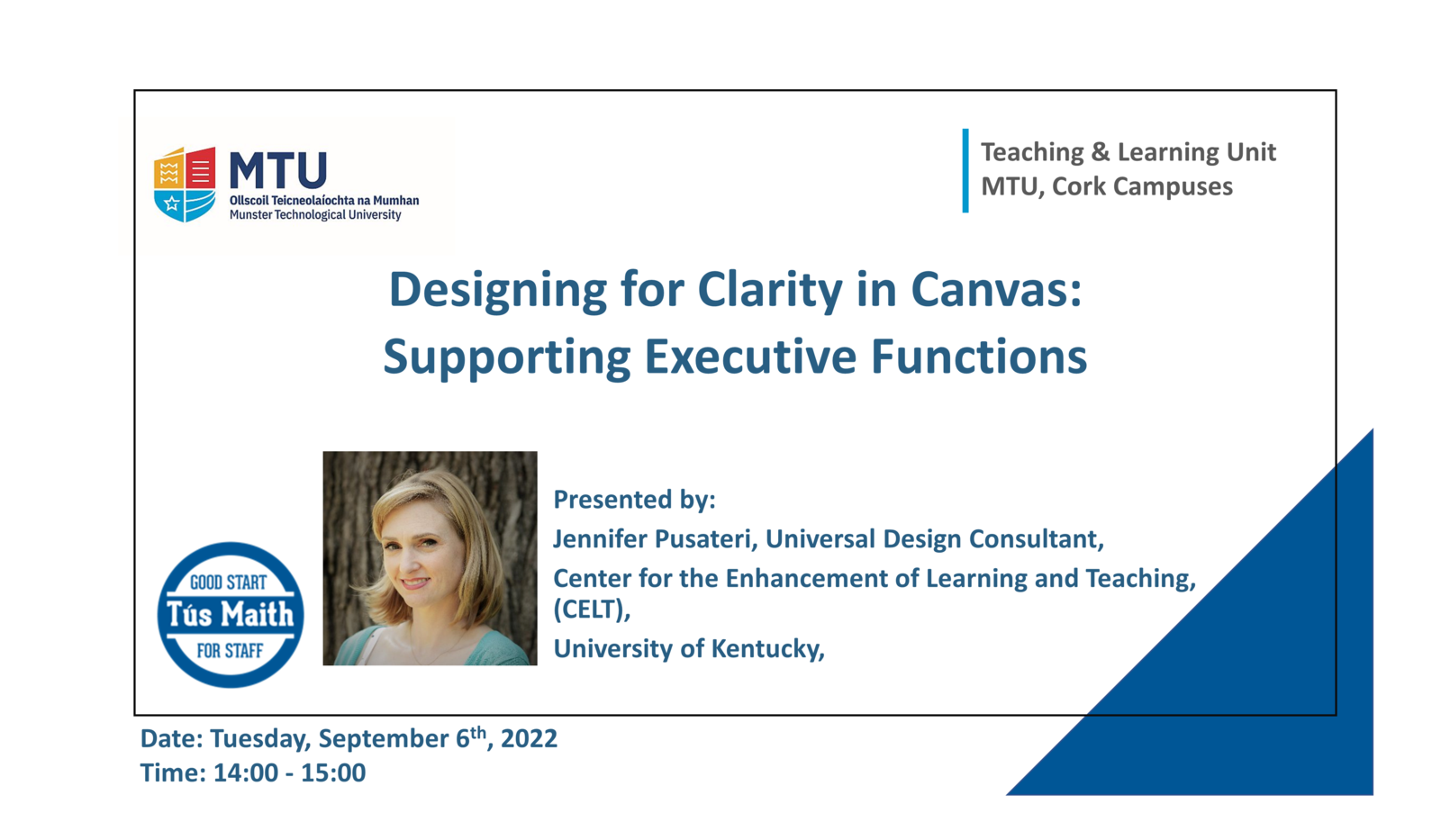 MTU
Ollscoil Teicneolaíochta na Mumhan
Munster Technological University

Teaching & Learning Unit
MTU, Cork Campuses

Designing for Clarity in Canvas:
Supporting Executive Functions

GOOD START
Tús Maith
FOR STAFF

Presented by:
Jennifer Pusateri, Universal Design Consultant,
Center for the Enhancement of Learning and Teaching, (CELT),
University of Kentucky,

Date: Tuesday, September 6$^{th}$, 2022
Time: 14:00 - 15:00